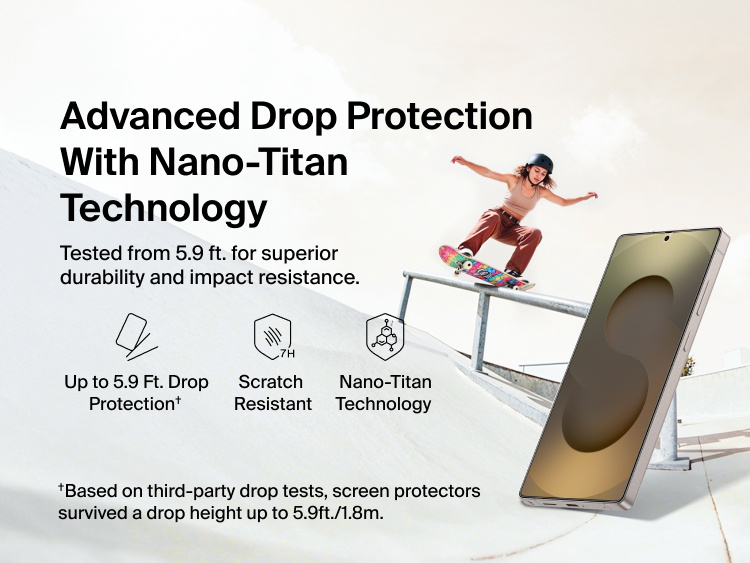 Advanced Drop Protection With Nano-Titan Technology

Tested from 5.9 ft. for superior durability and impact resistance.

7H

Up to 5.9 Ft. Drop Protection†

Scratch Resistant

Nano-Titan Technology

†Based on third-party drop tests, screen protectors survived a drop height up to 5.9ft./1.8m.